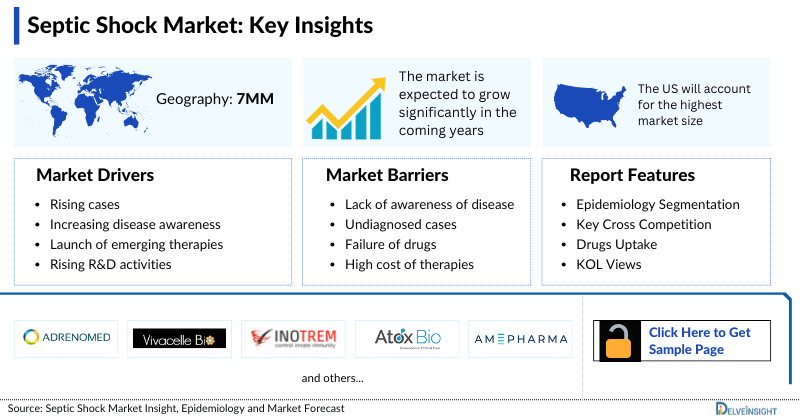 Septic Shock Market: Key Insights

Geography: 7MM

The market is expected to grow significantly in the coming years

The US will account for the highest market size

Market Drivers
- Rising cases
- Increasing disease awareness
- Launch of emerging therapies
- Rising R&D activities

Market Barriers
- Lack of awareness of disease
- Undiagnosed cases
- Failure of drugs
- High cost of therapies

Report Features
- Epidemiology Segmentation
- Key Cross Competition
- Drugs Uptake
- KOL Views

ADRENOMED

Vivacelle Bio

INOTREM control innate immunity

Atox Bio

AM PHARMA

Click Here to Get Sample Page

and others...

Source: Septic Shock Market Insight, Epidemiology and Market Forecast

DELVEINSIGHT